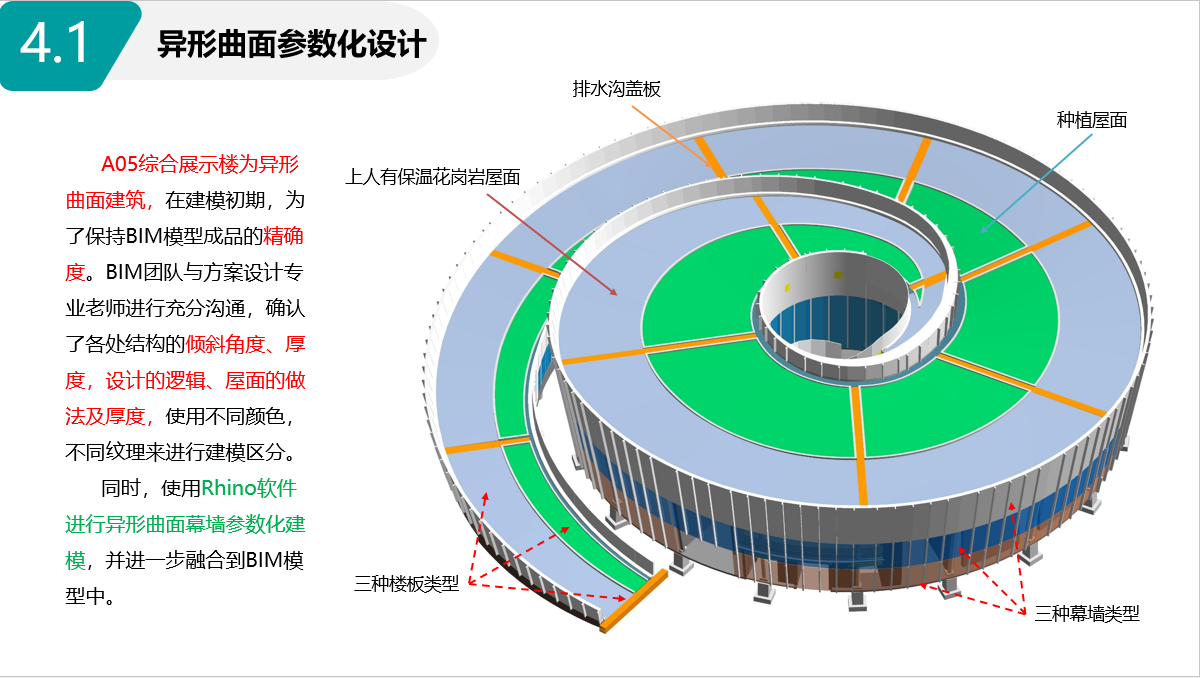 4.1 异形曲面参数化设计

A05综合展示楼为异形曲面建筑，在建模初期，为了保持BIM模型成品的精确度。BIM团队与方案设计专业老师进行充分沟通，确认了各处结构的倾斜角度、厚度，设计的逻辑、屋面的做法及厚度，使用不同颜色，不同纹理来进行建模区分。

同时，使用Rhino软件进行异形曲面幕墙参数化建模，并进一步融合到BIM模型中。

排水沟盖板

种植屋面

上人有保温花岗岩屋面

三种楼板类型

三种幕墙类型